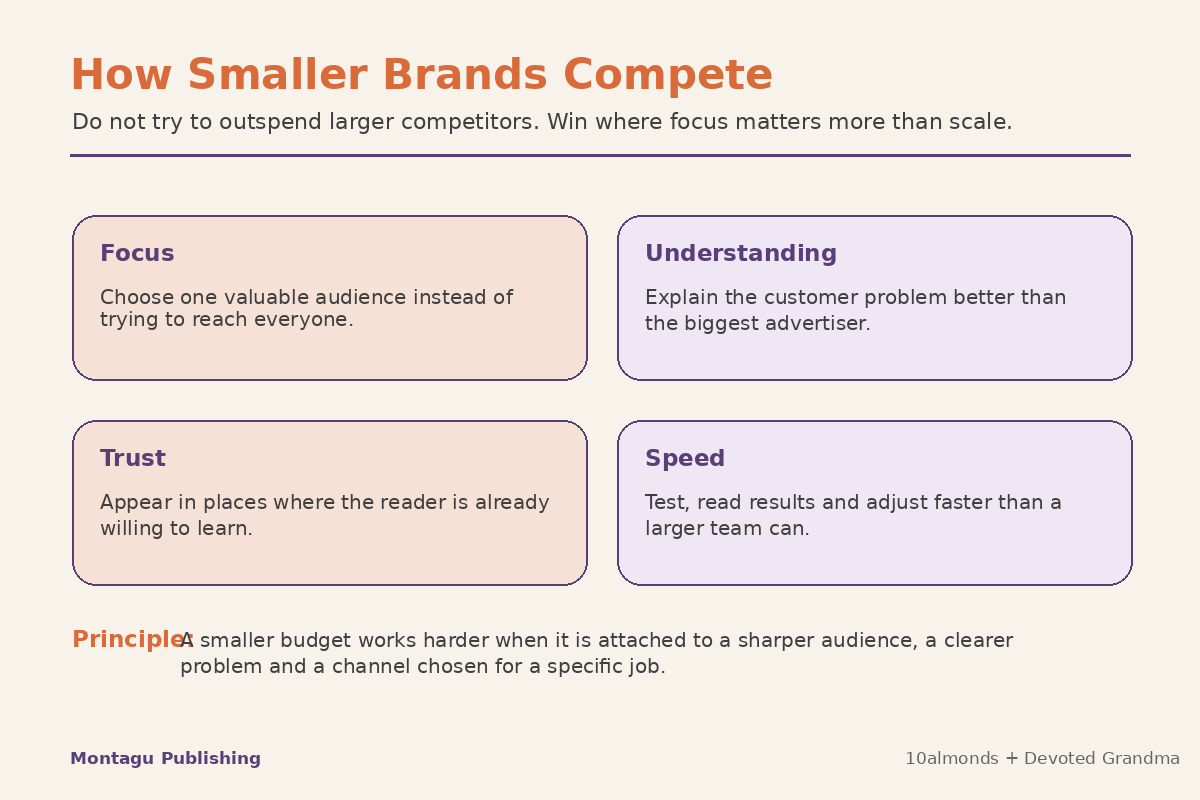 How Smaller Brands Compete

Do not try to outspend larger competitors. Win where focus matters more than scale.

Focus

Choose one valuable audience instead of trying to reach everyone.

Understanding

Explain the customer problem better than the biggest advertiser.

Trust

Appear in places where the reader is already willing to learn.

Speed

Test, read results and adjust faster than a larger team can.

Principle: A smaller budget works harder when it is attached to a sharper audience, a clearer problem and a channel chosen for a specific job.

Montagu Publishing

10almonds + Devoted Grandma